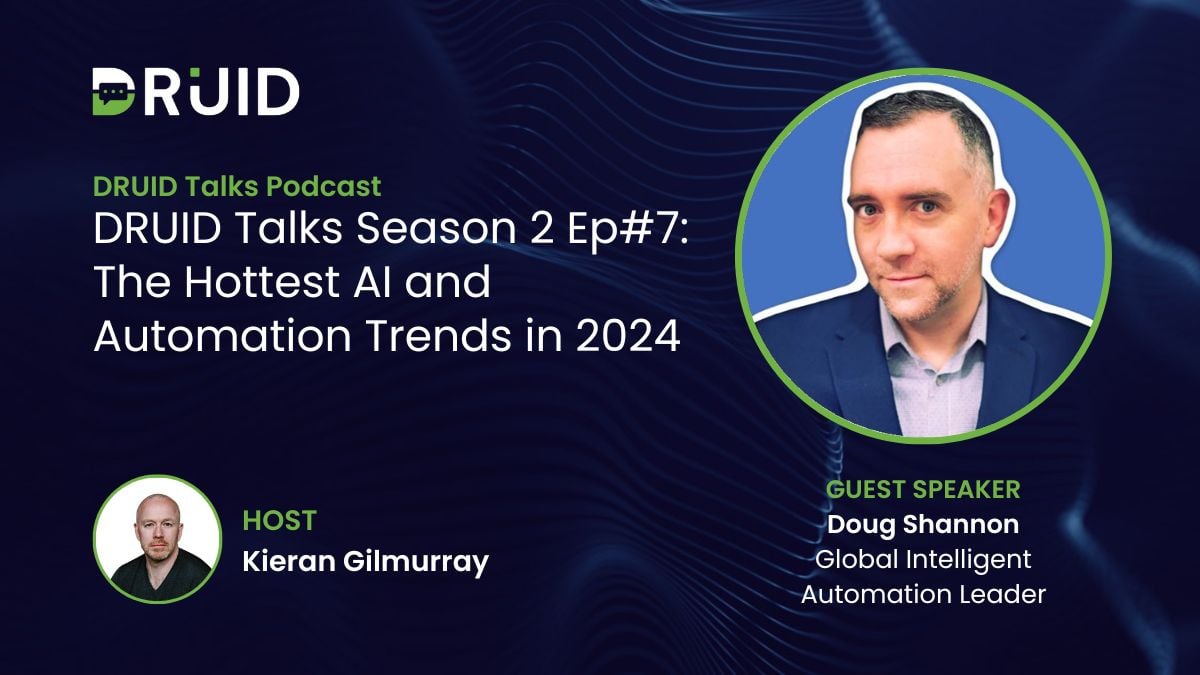 DRUID

DRUID Talks Podcast
DRUID Talks Season 2 Ep#7: The Hottest AI and Automation Trends in 2024

HOST
Kieran Gilmurray

GUEST SPEAKER
Doug Shannon
Global Intelligent Automation Leader